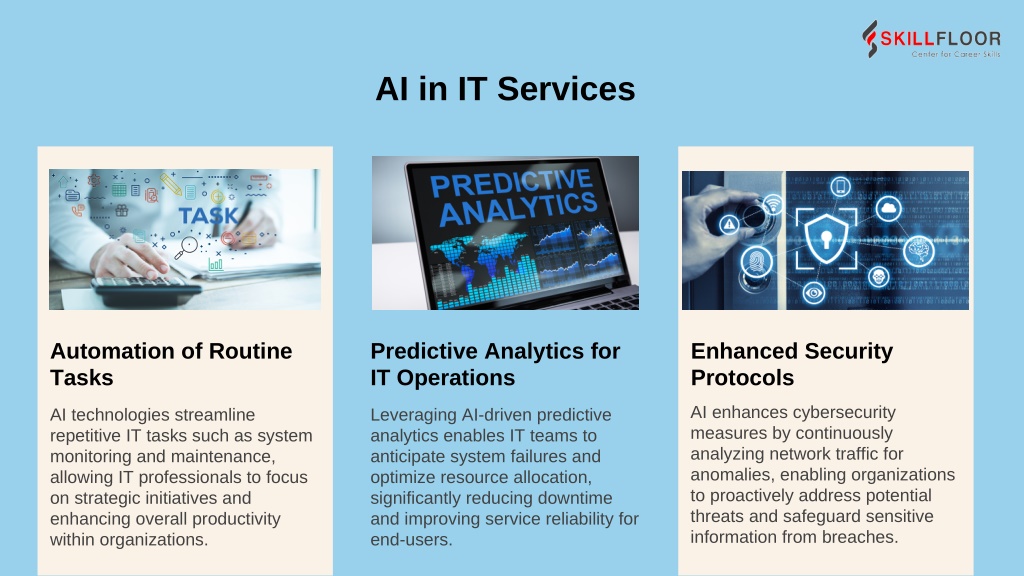 SKILLFLOOR
Center for Career Skills

AI in IT Services

TASK

Automation of Routine Tasks

AI technologies streamline repetitive IT tasks such as system monitoring and maintenance, allowing IT professionals to focus on strategic initiatives and enhancing overall productivity within organizations.

PREDICTIVE ANALYTICS

Predictive Analytics for IT Operations

Leveraging AI-driven predictive analytics enables IT teams to anticipate system failures and optimize resource allocation, significantly reducing downtime and improving service reliability for end-users.

Enhanced Security Protocols

AI enhances cybersecurity measures by continuously analyzing network traffic for anomalies, enabling organizations to proactively address potential threats and safeguard sensitive information from breaches.